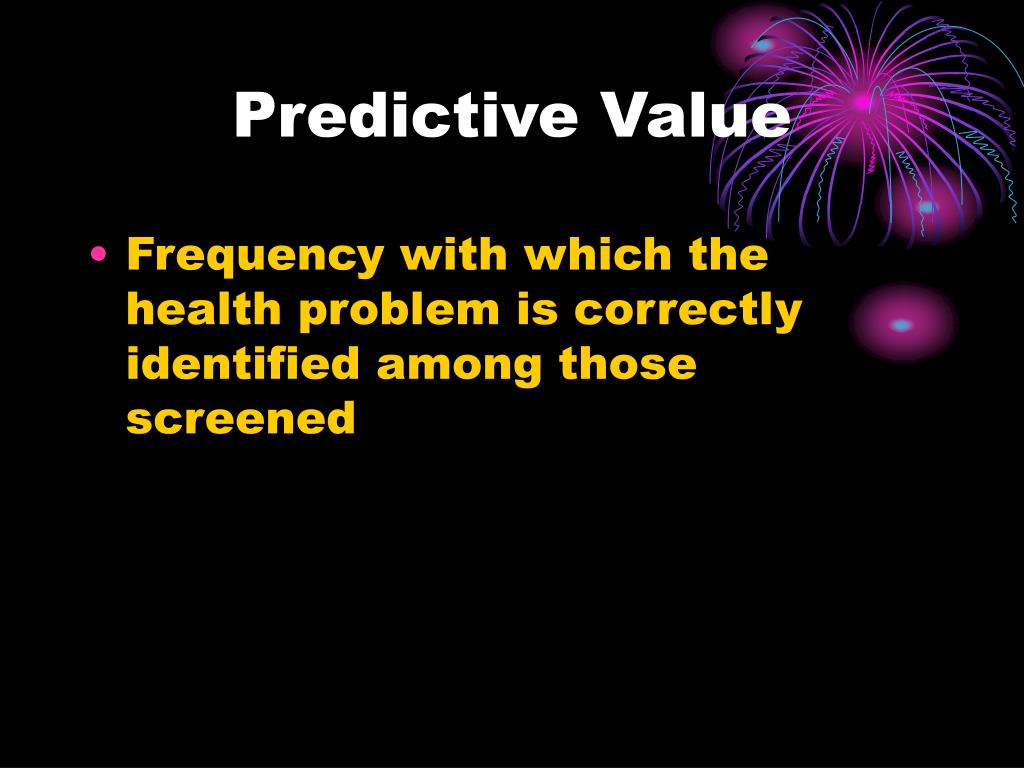 Predictive Value

• Frequency with which the health problem is correctly identified among those screened